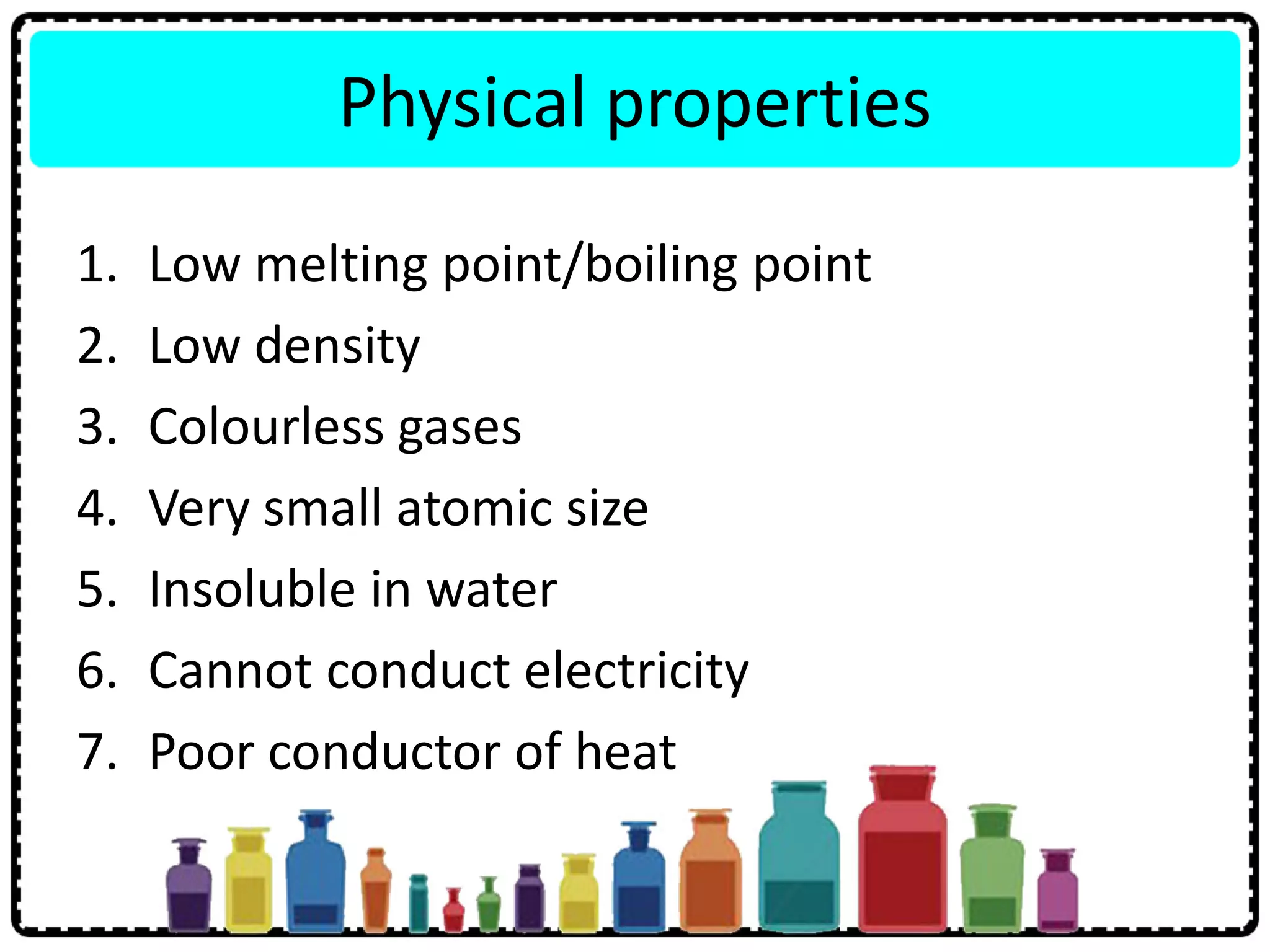 Physical properties

1. Low melting point/boiling point
2. Low density
3. Colourless gases
4. Very small atomic size
5. Insoluble in water
6. Cannot conduct electricity
7. Poor conductor of heat